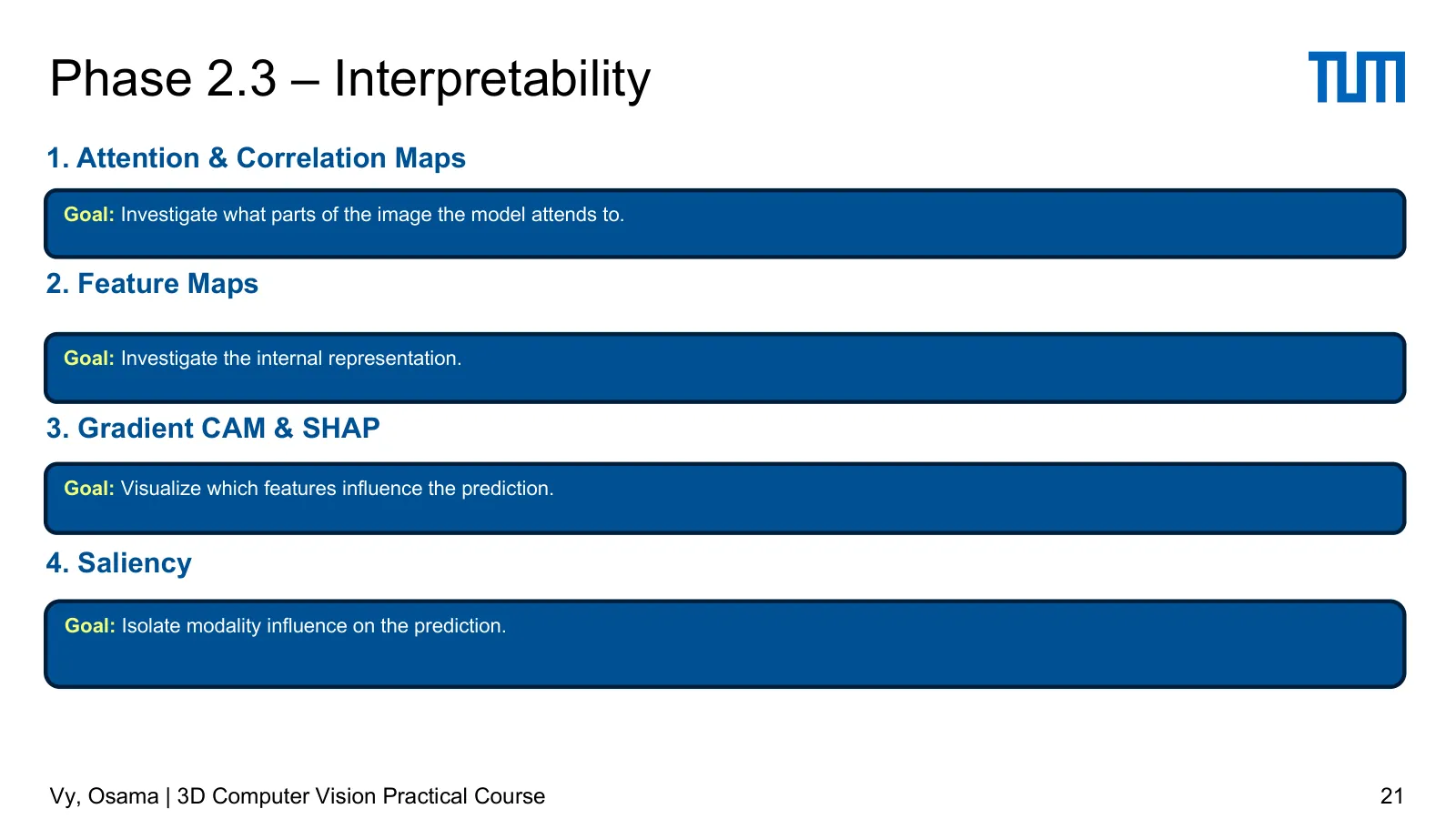 Phase 2.3 – Interpretability

TUM

1. Attention & Correlation Maps

Goal: Investigate what parts of the image the model attends to.

2. Feature Maps

Goal: Investigate the internal representation.

3. Gradient CAM & SHAP

Goal: Visualize which features influence the prediction.

4. Saliency

Goal: Isolate modality influence on the prediction.

Vy, Osama | 3D Computer Vision Practical Course

21